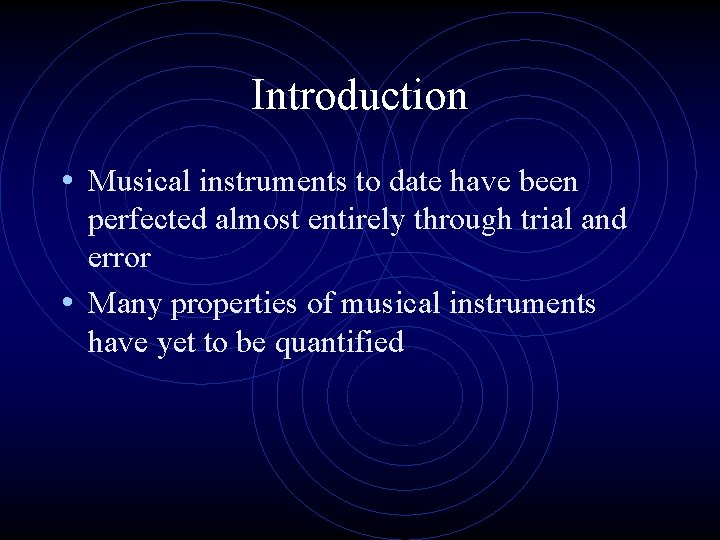 Introduction

• Musical instruments to date have been perfected almost entirely through trial and error
• Many properties of musical instruments have yet to be quantified